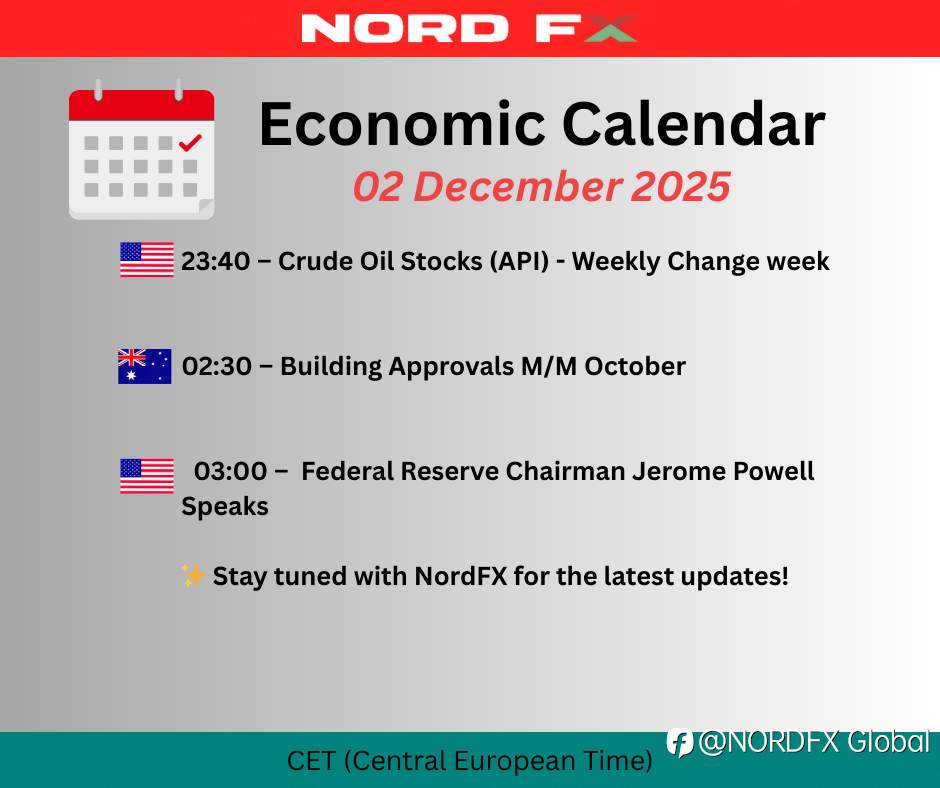 NORD FX

Economic Calendar

02 December 2025

23:40 – Crude Oil Stocks (API) - Weekly Change week

02:30 – Building Approvals M/M October

03:00 – Federal Reserve Chairman Jerome Powell Speaks

✨ Stay tuned with NordFX for the latest updates!

CET (Central European Time)

@NORDFX Global